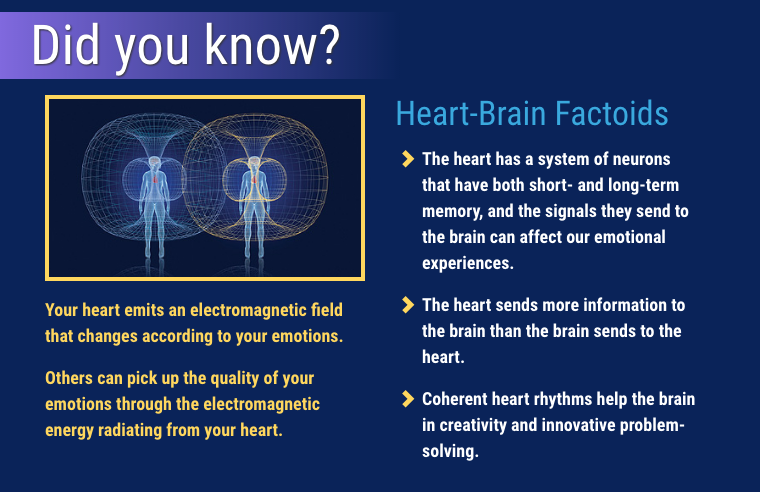 Did you know?

Your heart emits an electromagnetic field that changes according to your emotions.

Others can pick up the quality of your emotions through the electromagnetic energy radiating from your heart.

Heart-Brain Factoids

The heart has a system of neurons that have both short- and long-term memory, and the signals they send to the brain can affect our emotional experiences.

The heart sends more information to the brain than the brain sends to the heart.

Coherent heart rhythms help the brain in creativity and innovative problem-solving.